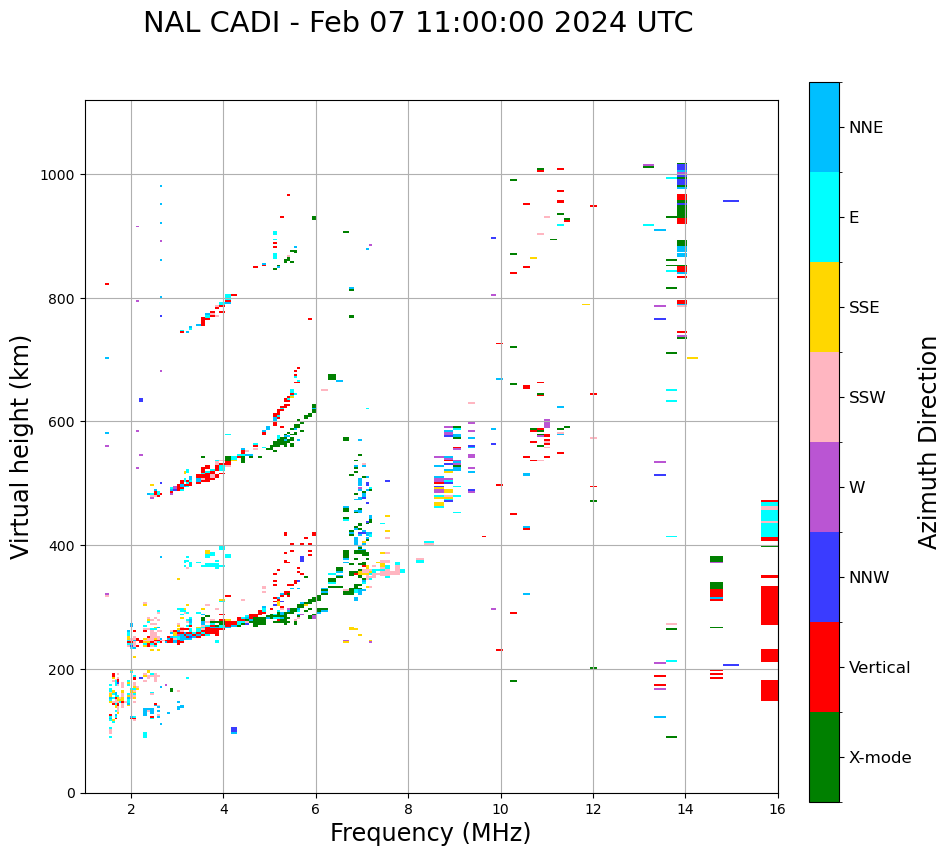 NAL CADI - Feb 07 11:00:00 2024 UTC

Virtual height (km)

1000
800
600
400
200
0

2
4
6
8
10
12
14
16

Frequency (MHz)

NNE
E
SSE
SSW
W
NNW
Vertical
X-mode

Azimuth Direction